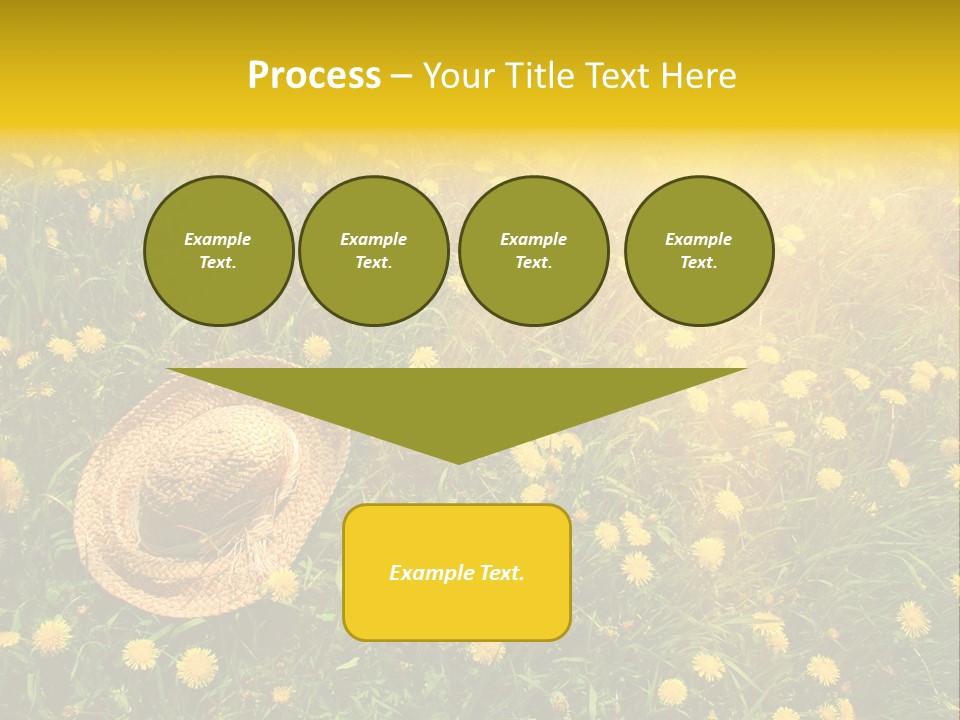 Process – Your Title Text Here

Example Text.

Example Text.

Example Text.

Example Text.

Example Text.